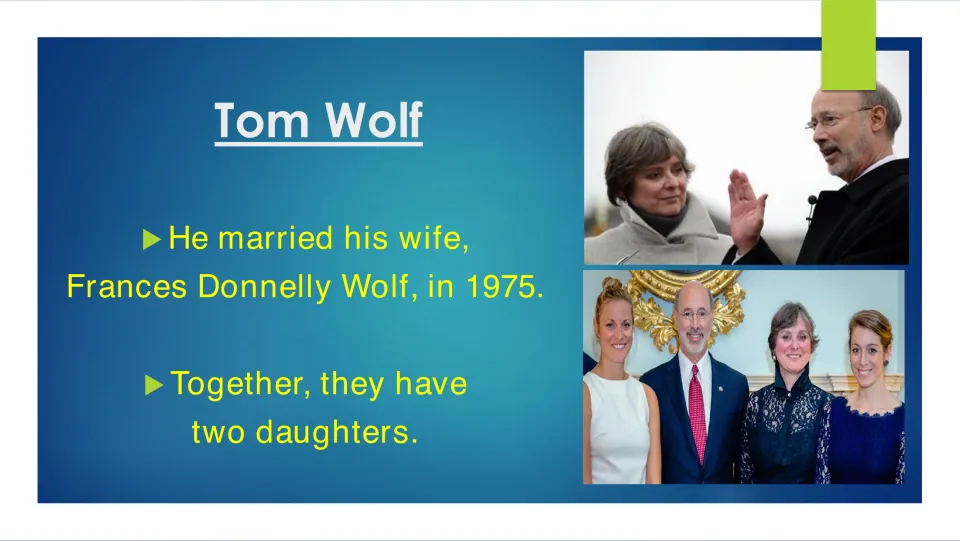 Tom Wolf

▶ He married his wife, Frances Donnelly Wolf, in 1975.

▶ Together, they have two daughters.